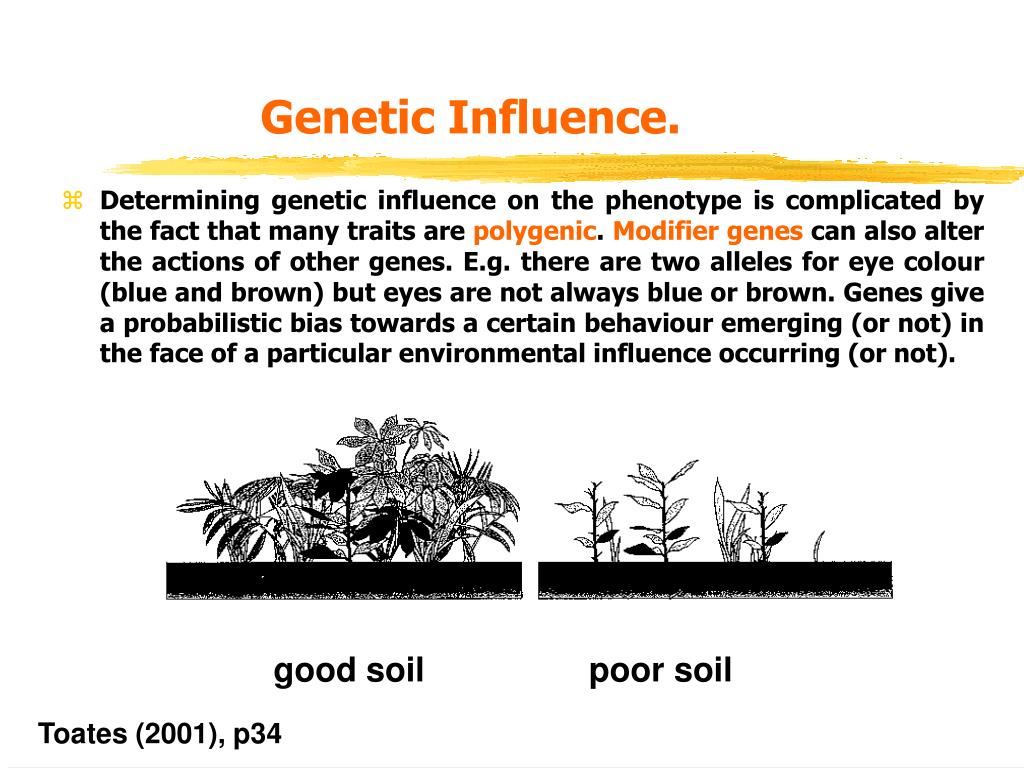 Genetic Influence.

Determining genetic influence on the phenotype is complicated by the fact that many traits are polygenic. Modifier genes can also alter the actions of other genes. E.g. there are two alleles for eye colour (blue and brown) but eyes are not always blue or brown. Genes give a probabilistic bias towards a certain behaviour emerging (or not) in the face of a particular environmental influence occurring (or not).

good soil

poor soil

Toates (2001), p34